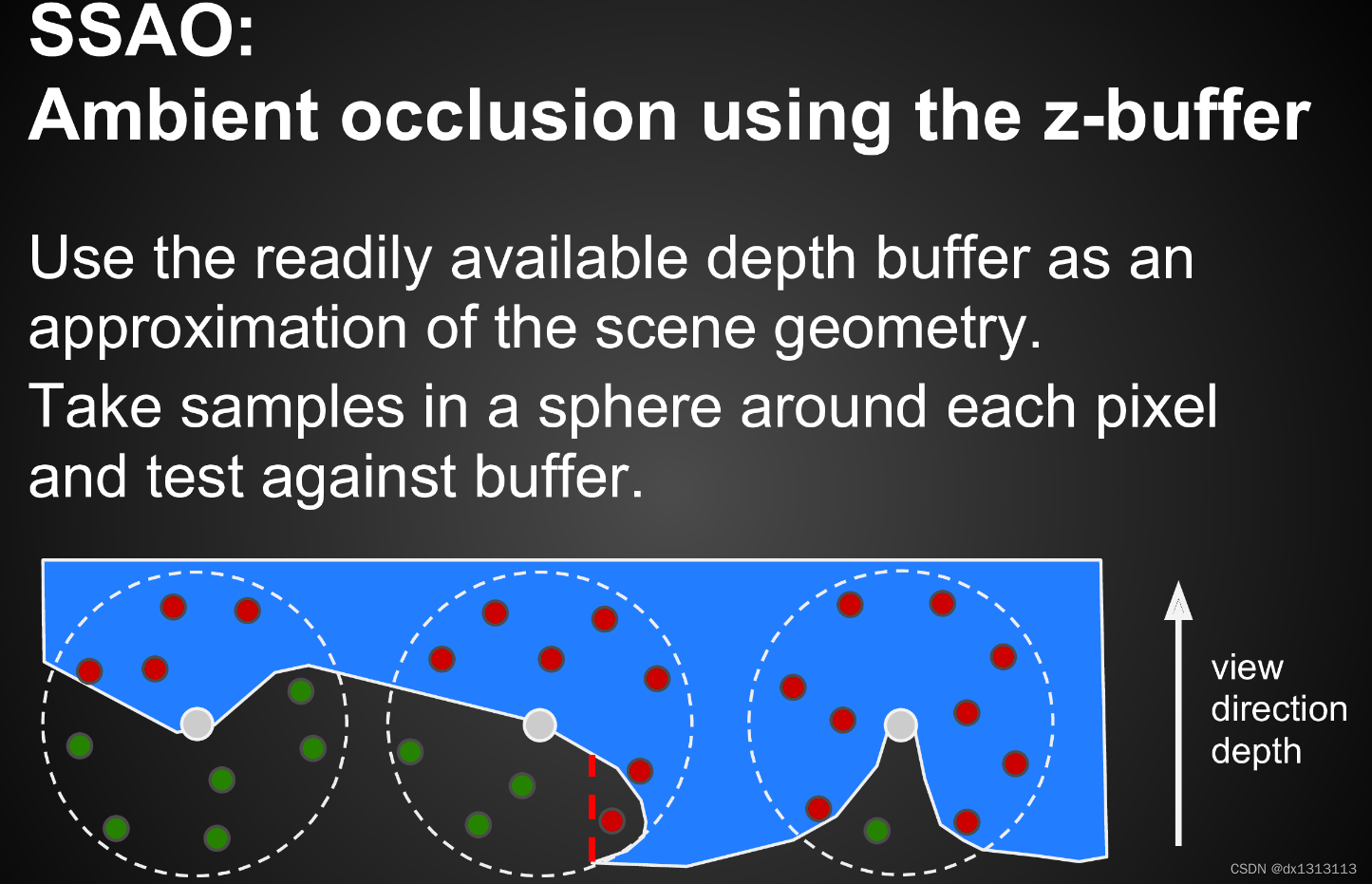 SSAO:
Ambient occlusion using the z-buffer

Use the readily available depth buffer as an approximation of the scene geometry.

Take samples in a sphere around each pixel and test against buffer.

view direction depth

CSDN @dx1313113